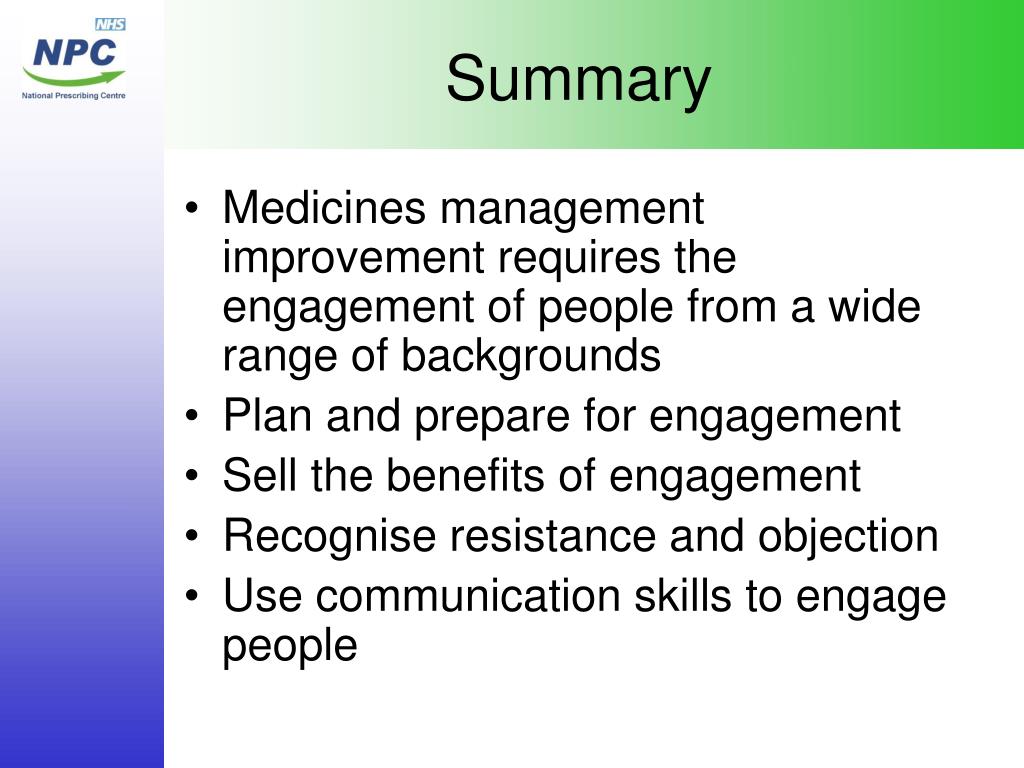 NHS
NPC
National Prescribing Centre

Summary

• Medicines management improvement requires the engagement of people from a wide range of backgrounds
• Plan and prepare for engagement
• Sell the benefits of engagement
• Recognise resistance and objection
• Use communication skills to engage people